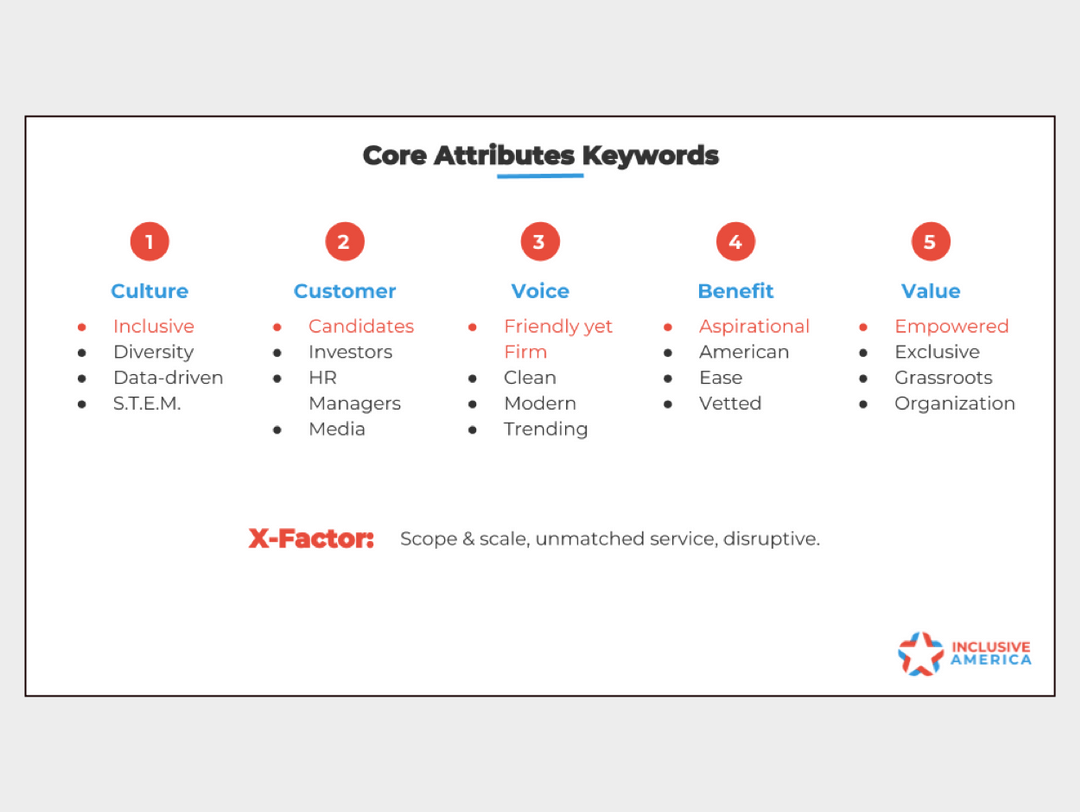 Core Attributes Keywords

1

Culture

- Inclusive
- Diversity
- Data-driven
- S.T.E.M.

2

Customer

- Candidates
- Investors
- HR Managers
- Media

3

Voice

- Friendly yet Firm
- Clean
- Modern
- Trending

4

Benefit

- Aspirational
- American
- Ease
- Vetted

5

Value

- Empowered
- Exclusive
- Grassroots
- Organization

X-Factor: Scope & scale, unmatched service, disruptive.

INCLUSIVE AMERICA